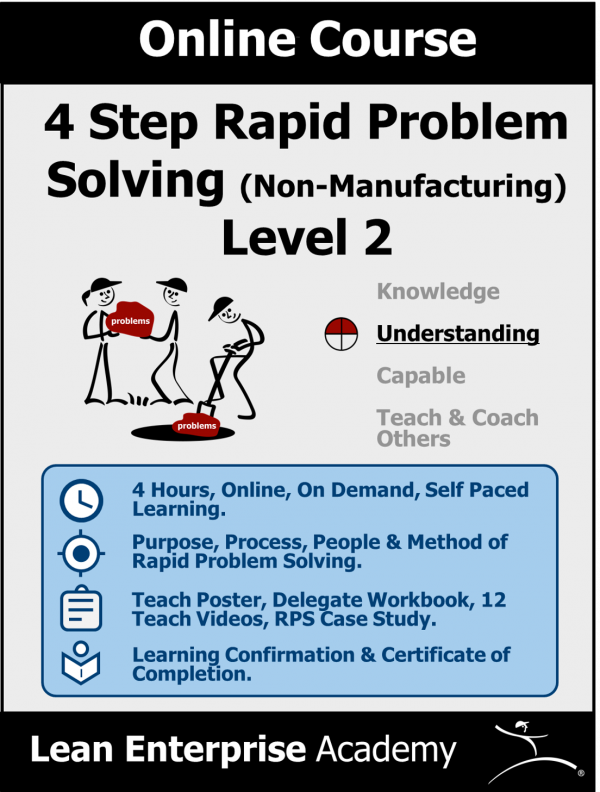 Online Course

4 Step Rapid Problem Solving (Non-Manufacturing) Level 2

problems

problems

Knowledge

Understanding

Capable

Teach & Coach Others

4 Hours, Online, On Demand, Self Paced Learning.

Purpose, Process, People & Method of Rapid Problem Solving.

Teach Poster, Delegate Workbook, 12 Teach Videos, RPS Case Study.

Learning Confirmation & Certificate of Completion.

Lean Enterprise Academy